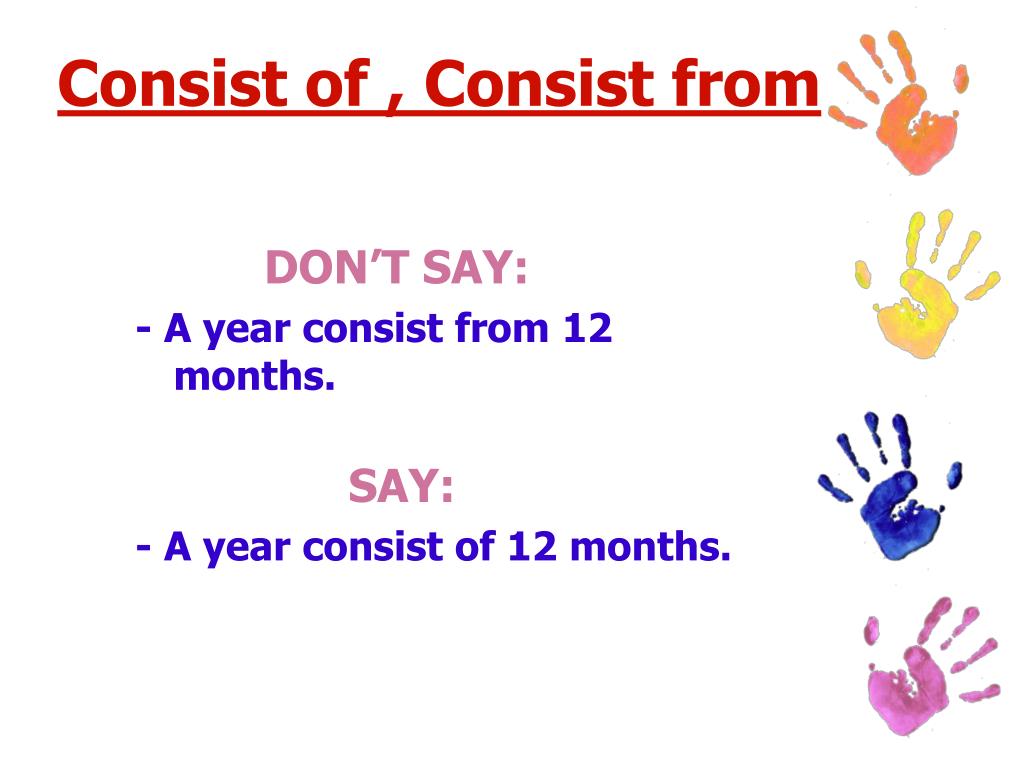 Consist of , Consist from

DON'T SAY:

- A year consist from 12 months.

SAY:

- A year consist of 12 months.